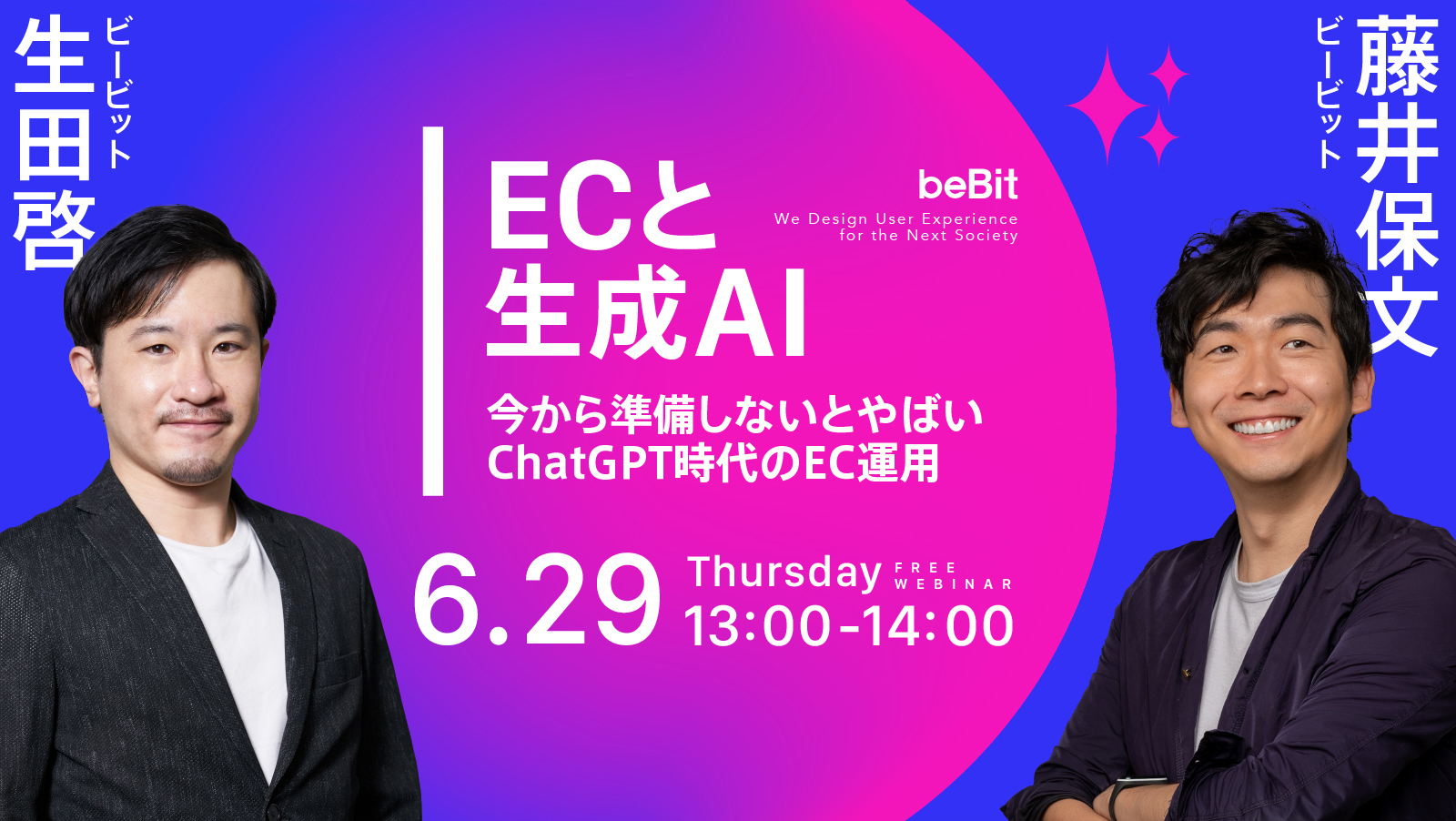 ビービット
生田啓

ECと
生成AI

beBit
We Design User Experience for the Next Society

今から準備しないとやばい
ChatGPT時代のEC運用

6.29 Thursday FREE WEBINAR
13:00-14:00

ビービット
藤井保文